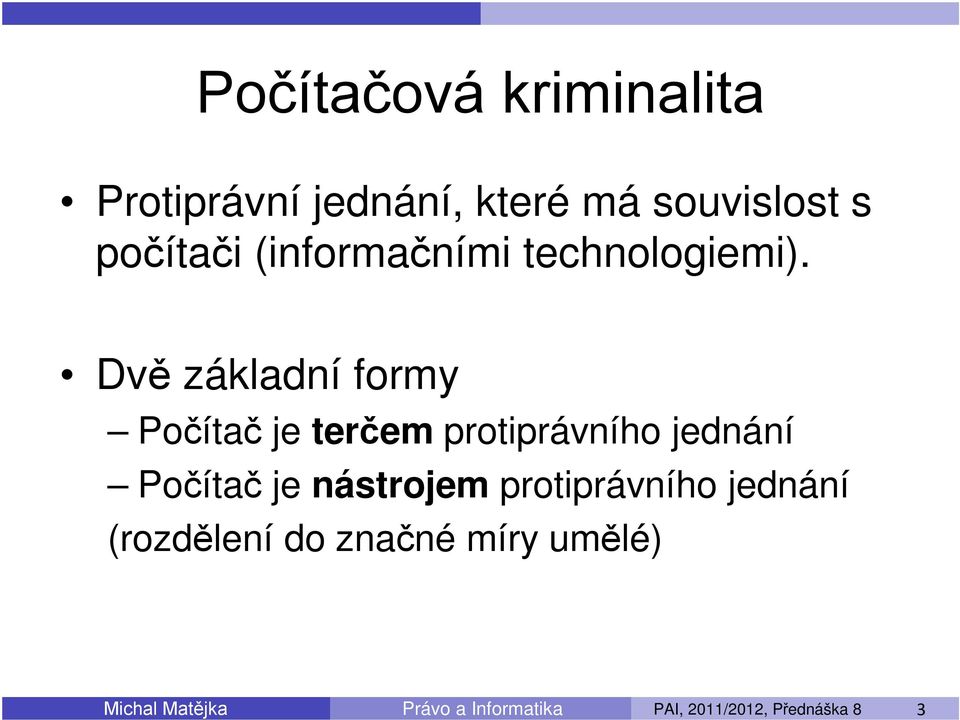 Počítačová kriminalita

• Protiprávní jednání, které má souvislost s počítači (informačními technologiemi).

• Dvě základní formy

– Počítač je terčem protiprávního jednání

– Počítač je nástrojem protiprávního jednání

(rozdělení do značné míry umělé)

Michal Matějka Právo a Informatika PAI, 2011/2012, Přednáška 8 3